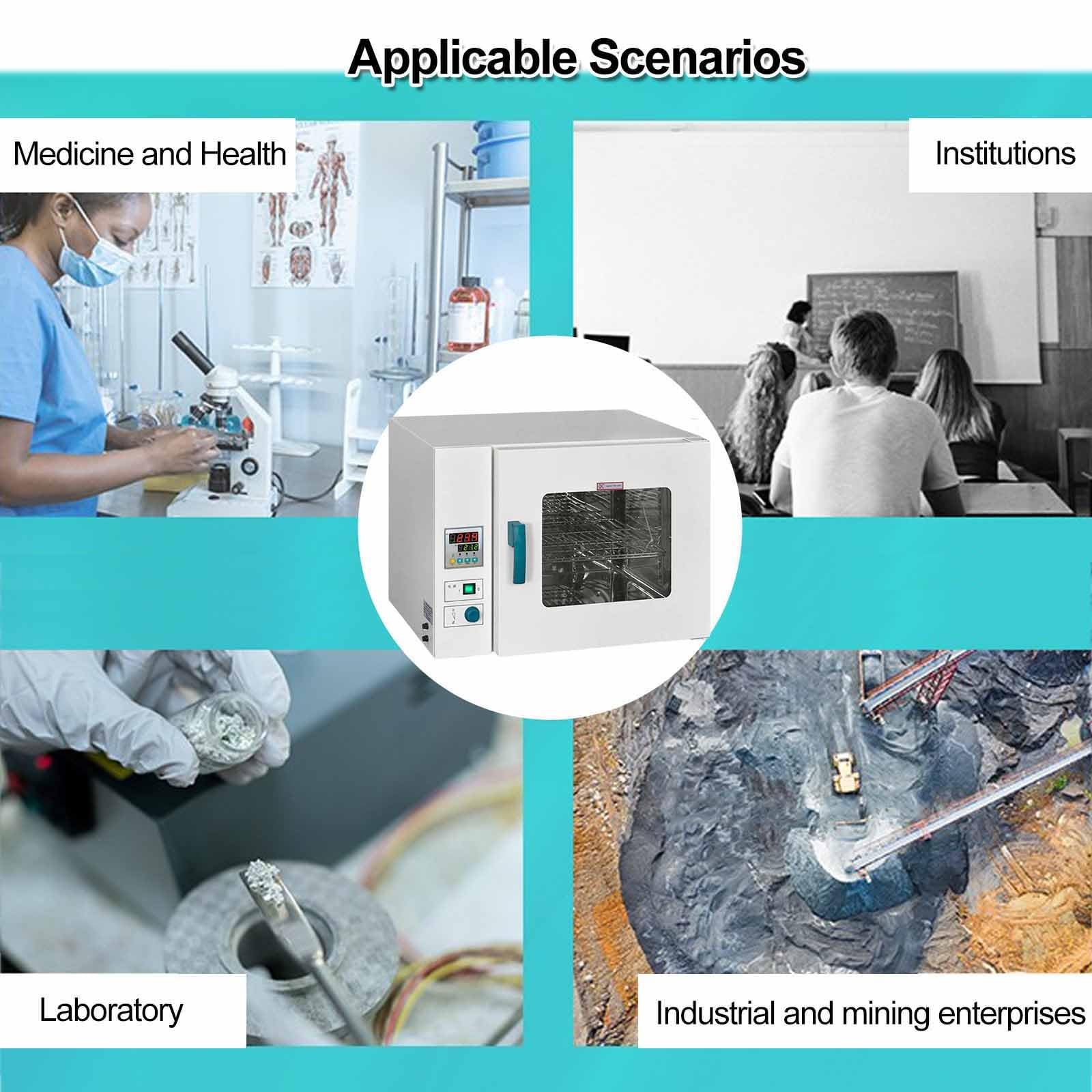 Applicable Scenarios

Medicine and Health

Institutions

Laboratory

Industrial and mining enterprises